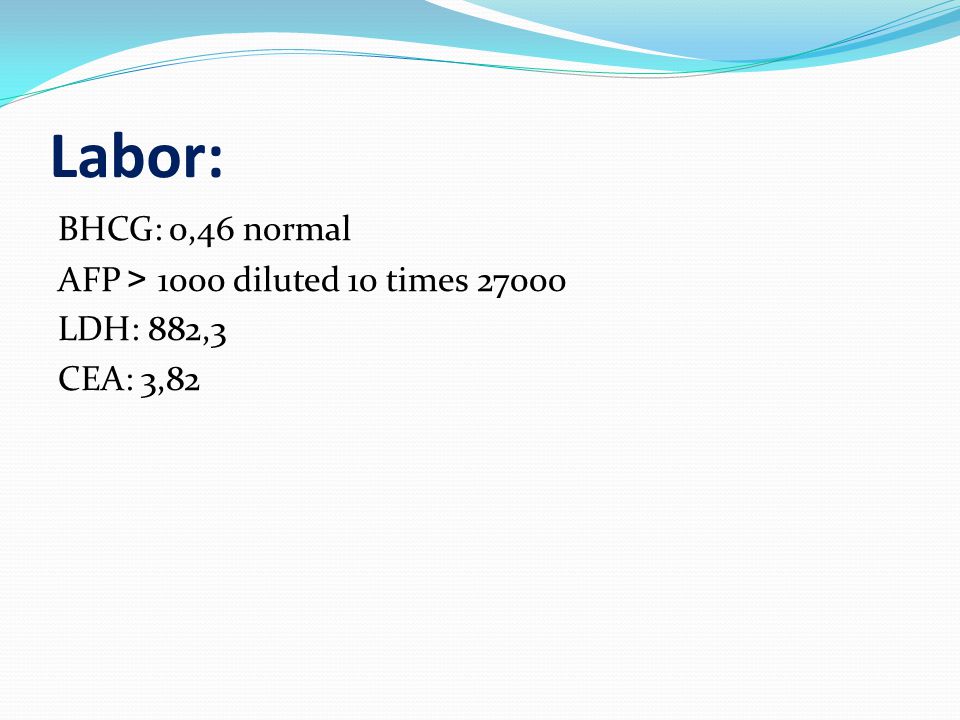 Labor:

BHCG: 0,46 normal
AFP > 1000 diluted 10 times 27000
LDH: 882,3
CEA: 3,82